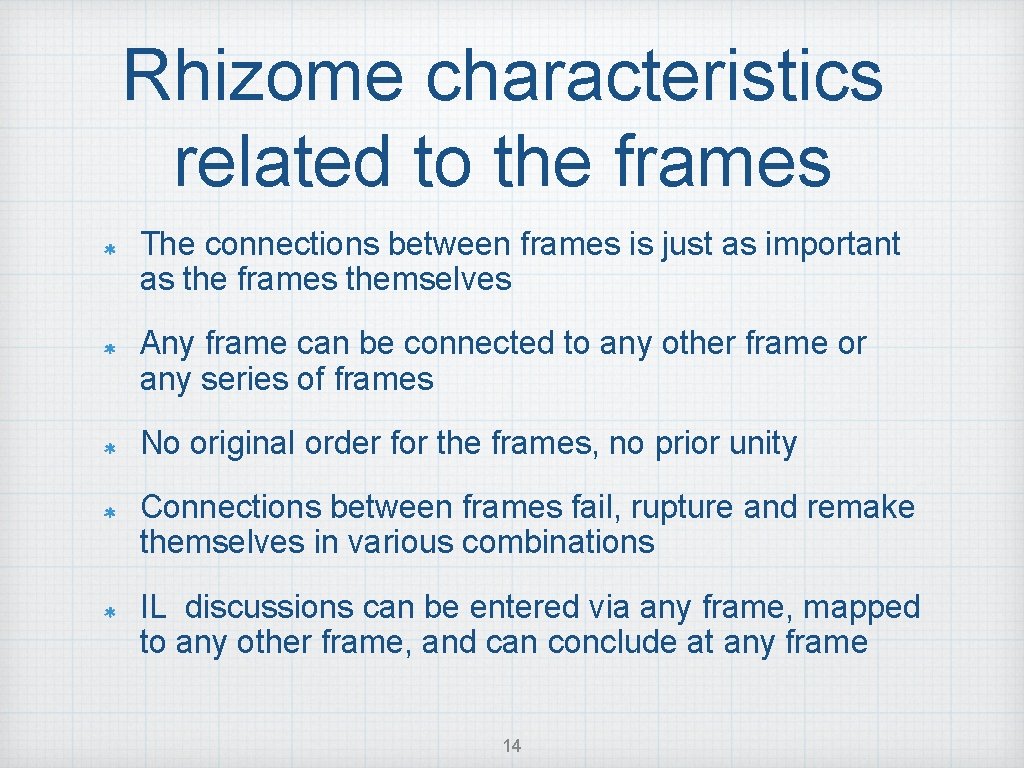 Rhizome characteristics related to the frames

The connections between frames is just as important as the frames themselves

Any frame can be connected to any other frame or any series of frames

No original order for the frames, no prior unity

Connections between frames fail, rupture and remake themselves in various combinations

IL discussions can be entered via any frame, mapped to any other frame, and can conclude at any frame

14